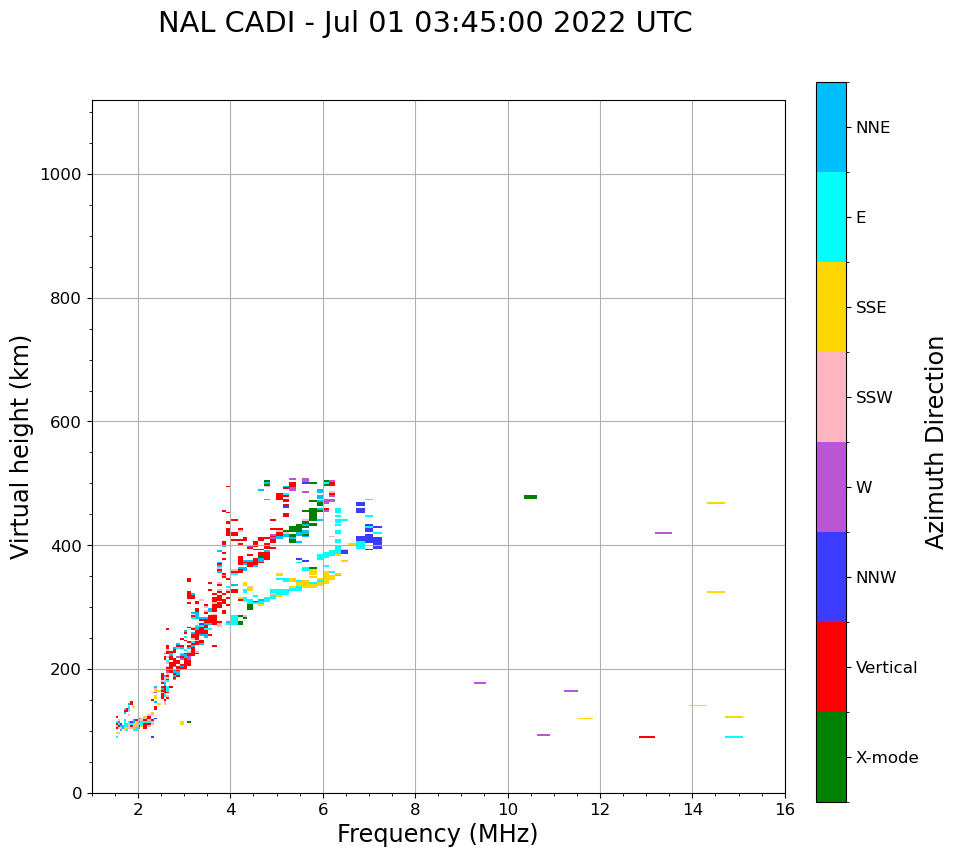 NAL CADI - Jul 01 03:45:00 2022 UTC

Virtual height (km)

1000
800
600
400
200
0

2
4
6
8
10
12
14
16

Frequency (MHz)

NNE
E
SSE
SSW
W
NNW
Vertical
X-mode

Azimuth Direction